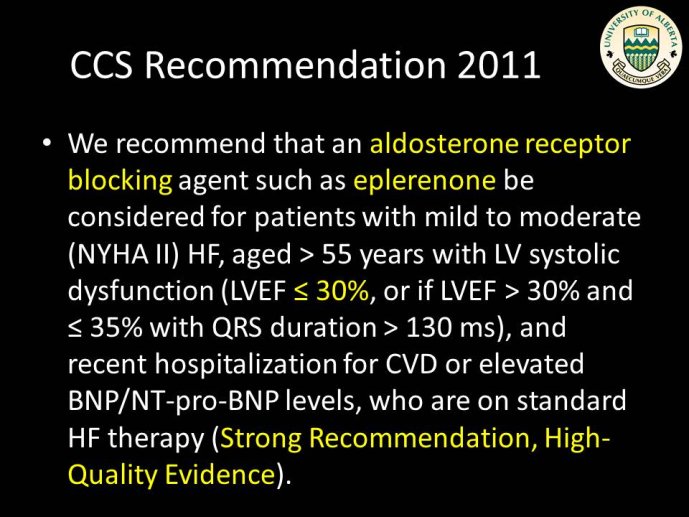 CCS Recommendation 2011

UNIVERSITY OF ALBERTA
QUAECUMQUE VERA

• We recommend that an aldosterone receptor blocking agent such as eplerenone be considered for patients with mild to moderate (NYHA II) HF, aged > 55 years with LV systolic dysfunction (LVEF ≤ 30%, or if LVEF > 30% and ≤ 35% with QRS duration > 130 ms), and recent hospitalization for CVD or elevated BNP/NT-pro-BNP levels, who are on standard HF therapy (Strong Recommendation, High-Quality Evidence).